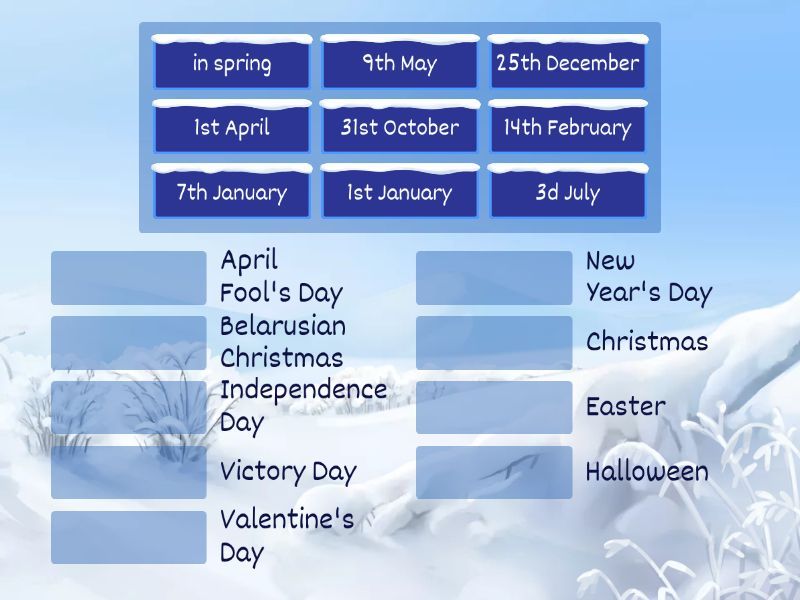 in spring

9th May

25th December

1st April

31st October

14th February

7th January

1st January

3d July

April Fool's Day

Belarusian Christmas

Independence Day

Victory Day

Valentine's Day

New Year's Day

Christmas

Easter

Halloween